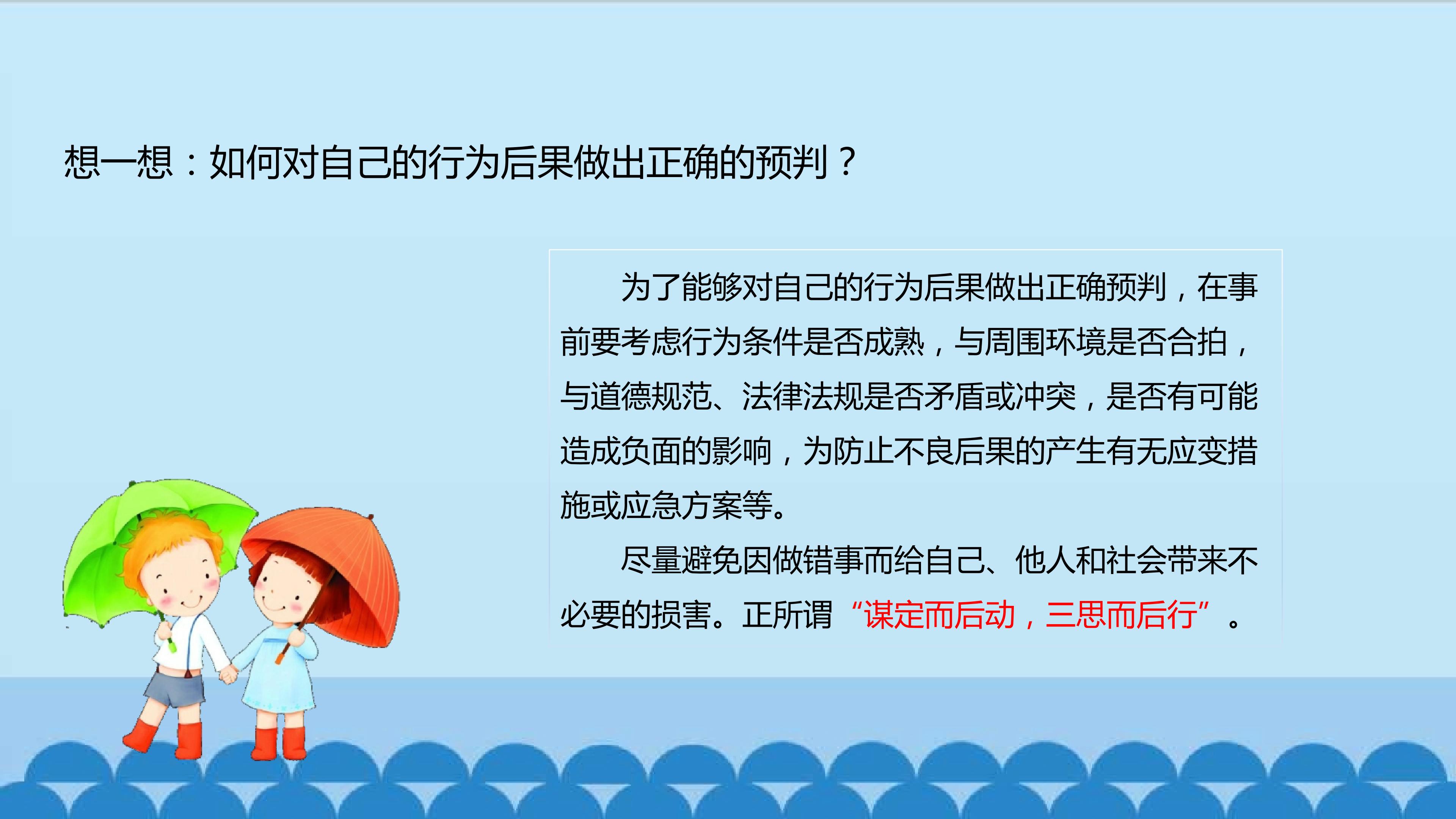 想一想：如何对自己的行为后果做出正确的预判？

为了能够对自己的行为后果做出正确预判，在事前要考虑行为条件是否成熟，与周围环境是否合拍，与道德规范、法律法规是否矛盾或冲突，是否有可能造成负面的影响，为防止不良后果的产生有无应变措施或应急方案等。

尽量避免因做错事而给自己、他人和社会带来不必要的损害。正所谓“谋定而后动，三思而后行”。